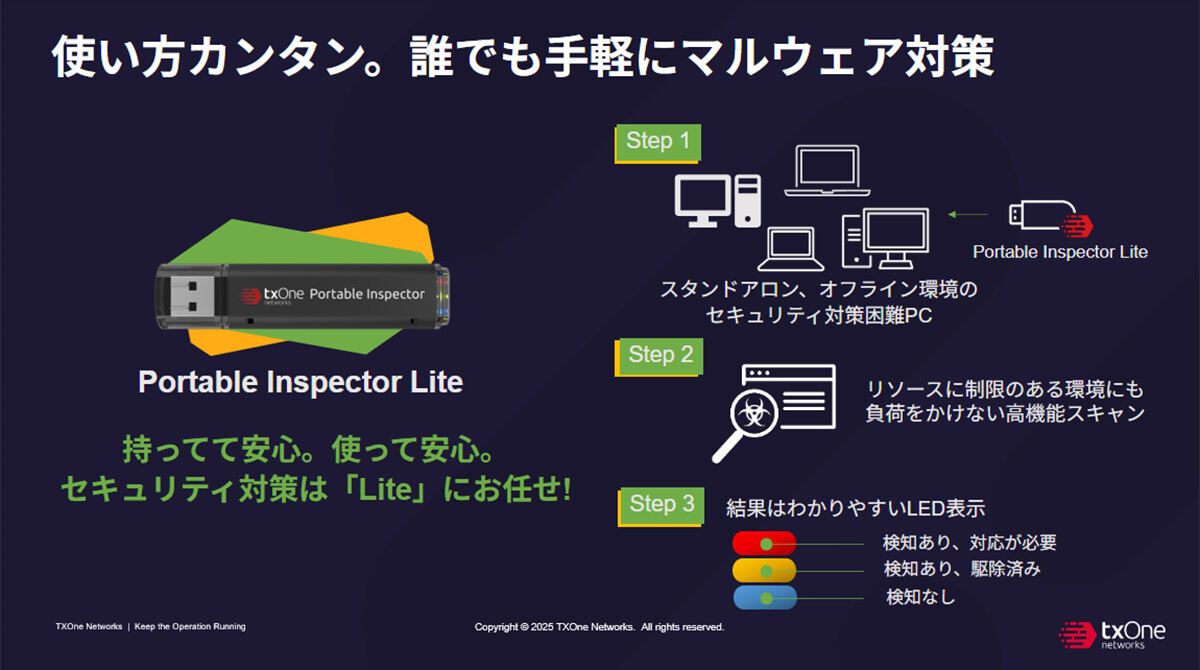 使い方カンタン。誰でも手軽にマルウェア対策

txOne networks Portable Inspector

Portable Inspector Lite

持ってて安心。使って安心。
セキュリティ対策は「Lite」にお任せ!

Step 1

Portable Inspector Lite

スタンドアロン、オフライン環境の
セキュリティ対策困難PC

Step 2

リソースに制限のある環境にも
負荷をかけない高機能スキャン

Step 3

結果はわかりやすいLED表示

検知あり、対応が必要
検知あり、駆除済み
検知なし

TXOne Networks | Keep the Operation Running

Copyright © 2025 TXOne Networks. All rights reserved.

txOne networks